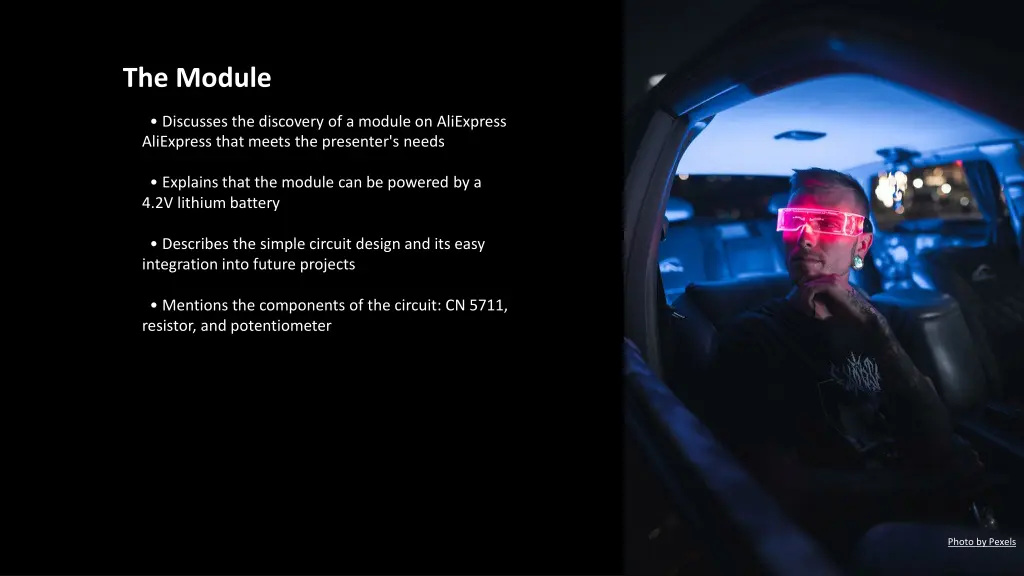 The Module

• Discusses the discovery of a module on AliExpress AliExpress that meets the presenter's needs

• Explains that the module can be powered by a 4.2V lithium battery

• Describes the simple circuit design and its easy integration into future projects

• Mentions the components of the circuit: CN 5711, resistor, and potentiometer

Photo by Pexels